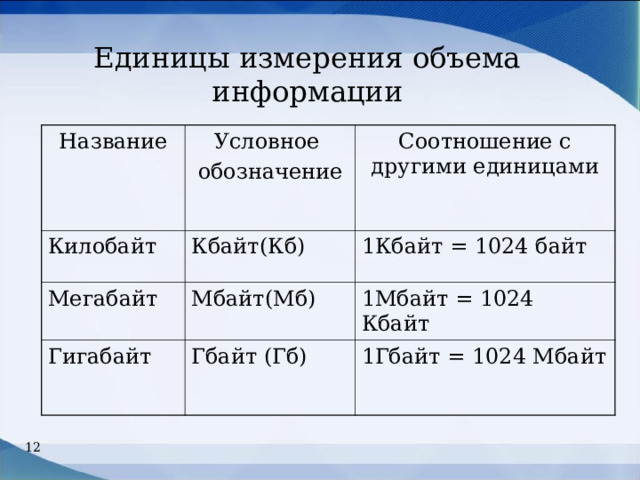 Единицы измерения объема информации

| Название | Условное обозначение | Соотношение с другими единицами |
|---|---|---|
| Килобайт | Кбайт(Кб) | 1Кбайт = 1024 байт |
| Мегабайт | Мбайт(Мб) | 1Мбайт = 1024 Кбайт |
| Гигабайт | Гбайт (Гб) | 1Гбайт = 1024 Мбайт |

12